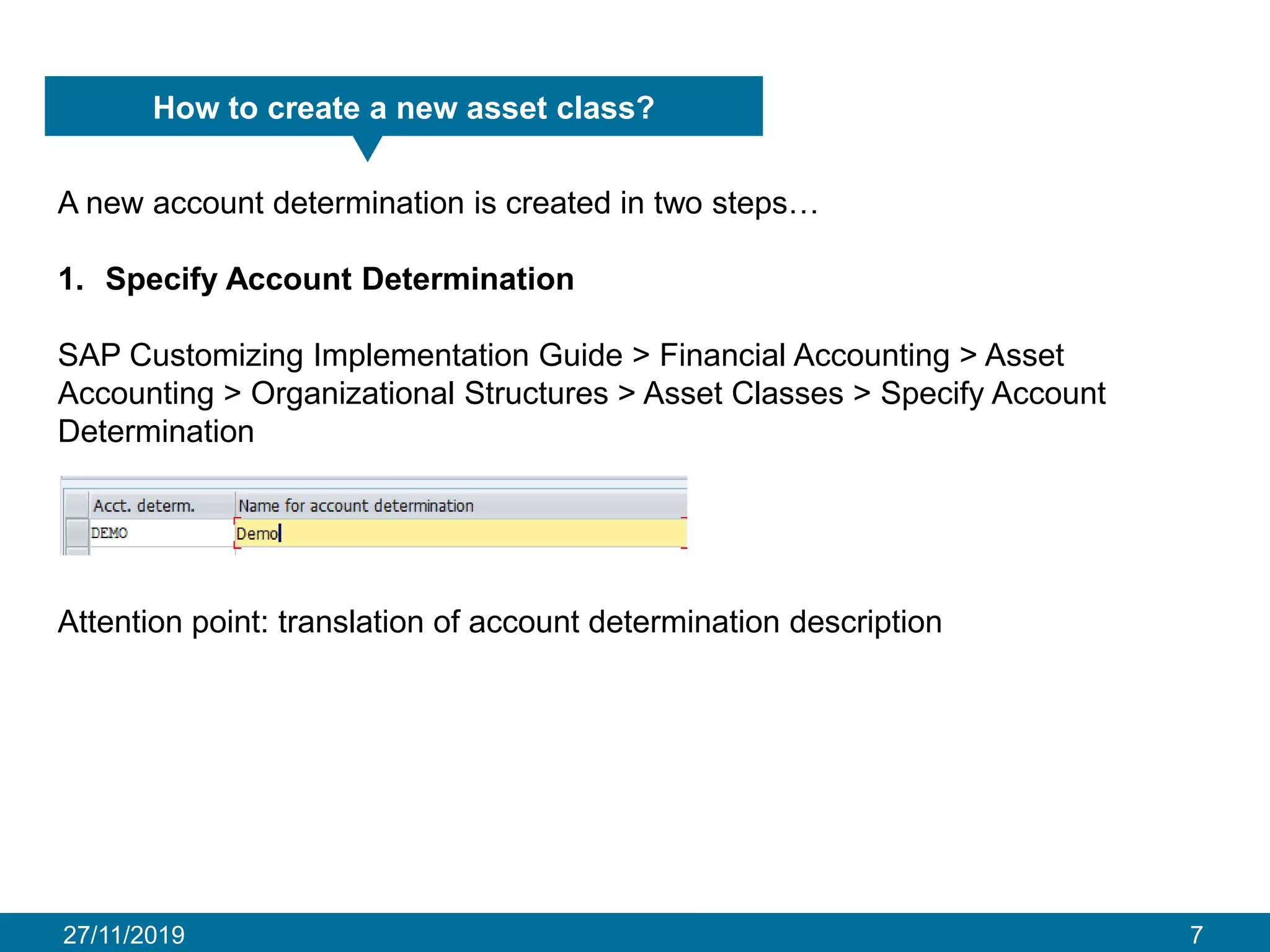 How to create a new asset class?

A new account determination is created in two steps…

1. Specify Account Determination

SAP Customizing Implementation Guide > Financial Accounting > Asset Accounting > Organizational Structures > Asset Classes > Specify Account Determination

| Acct. determ. | Name for account determination |
|---|---|
| DEMO | Demo |

Attention point: translation of account determination description

27/11/2019

7